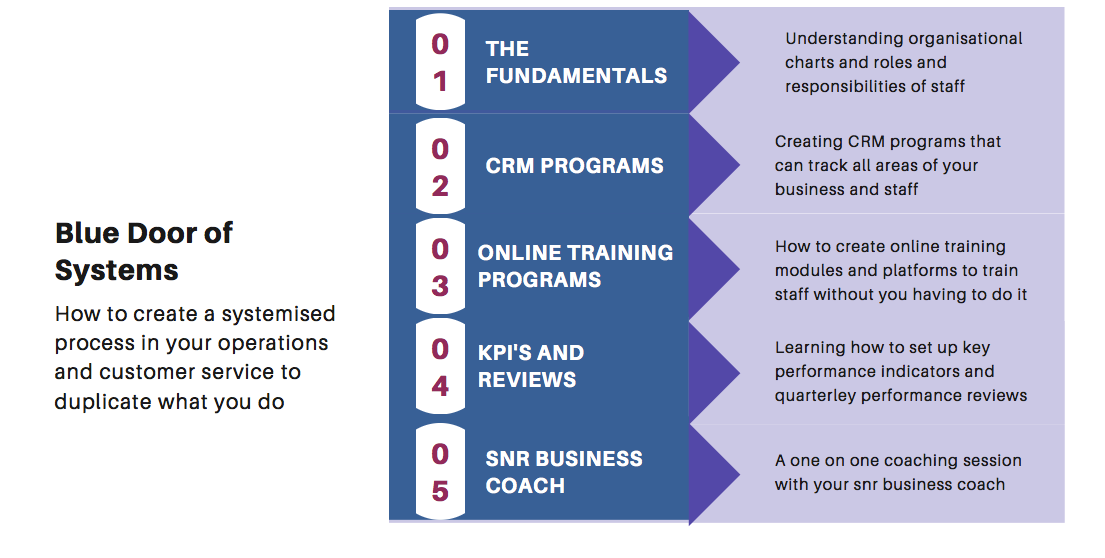 Blue Door of Systems

How to create a systemised process in your operations and customer service to duplicate what you do

01 THE FUNDAMENTALS

Understanding organisational charts and roles and responsibilities of staff

02 CRM PROGRAMS

Creating CRM programs that can track all areas of your business and staff

03 ONLINE TRAINING PROGRAMS

How to create online training modules and platforms to train staff without you having to do it

04 KPI'S AND REVIEWS

Learning how to set up key performance indicators and quarterley performance reviews

05 SNR BUSINESS COACH

A one on one coaching session with your snr business coach